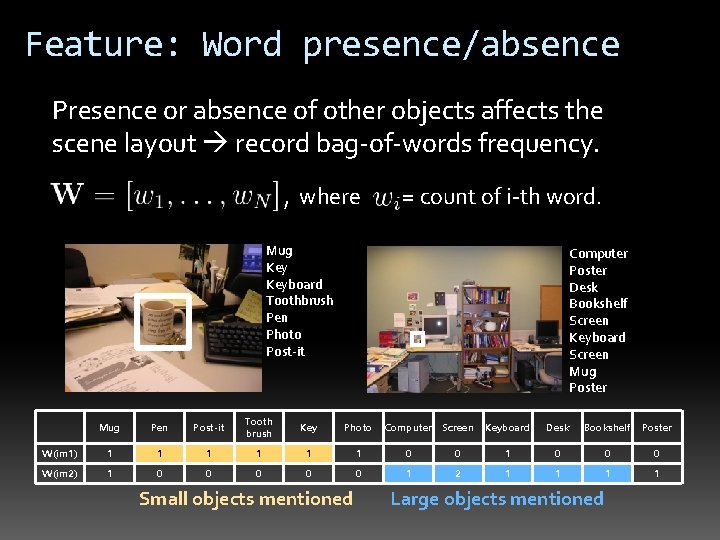 Feature: Word presence/absence

Presence or absence of other objects affects the scene layout → record bag-of-words frequency.

$\mathbf{W} = [w_1, \ldots, w_N]$, where $w_i$= count of i-th word.

Mug
Key
Keyboard
Toothbrush
Pen
Photo
Post-it

Computer
Poster
Desk
Bookshelf
Screen
Keyboard
Screen
Mug
Poster

| | Mug | Pen | Post-it | Tooth brush | Key | Photo | Computer | Screen | Keyboard | Desk | Bookshelf | Poster |
|---|---|---|---|---|---|---|---|---|---|---|---|---|
| W(im1) | 1 | 1 | 1 | 1 | 1 | 1 | 0 | 0 | 1 | 0 | 0 | 0 |
| W(im2) | 1 | 0 | 0 | 0 | 0 | 0 | 1 | 2 | 1 | 1 | 1 | 1 |

Small objects mentioned
Large objects mentioned